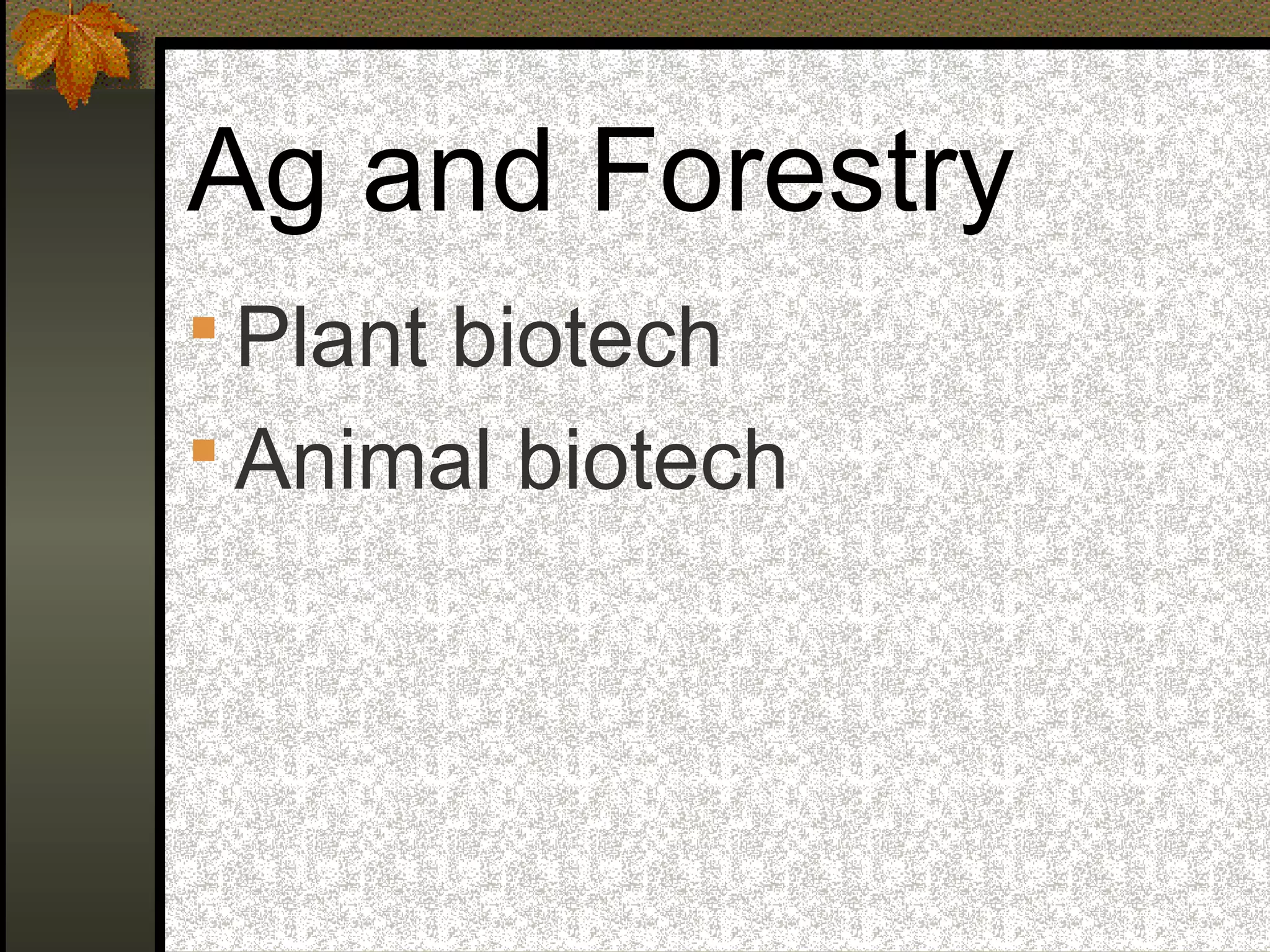 Ag and Forestry

- Plant biotech
- Animal biotech